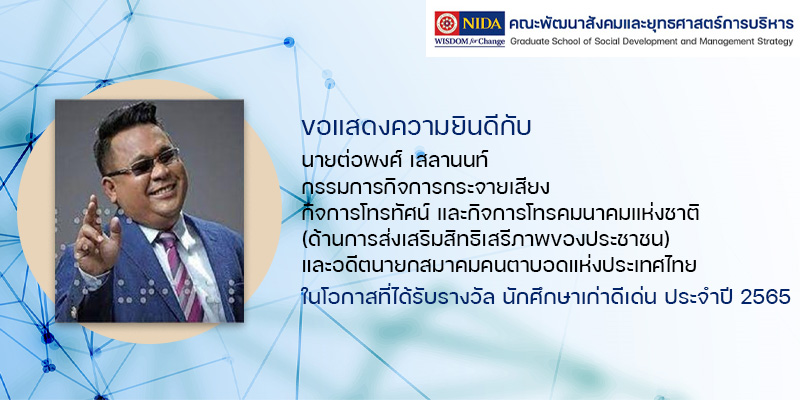 NIDA
WISDOM for Change
คณะพัฒนาสังคมและยุทธศาสตร์การบริหาร
Graduate School of Social Development and Management Strategy

ขอแสดงความยินดีกับ

นายต่อพงศ์ เสลานนท์
กรรมการกิจการกระจายเสียง
กิจการโทรทัศน์ และกิจการโทรคมนาคมแห่งชาติ
(ด้านการส่งเสริมสิทธิเสรีภาพของประชาชน)
และอดีตนายกสมาคมคนตาบอดแห่งประเทศไทย

ในโอกาสที่ได้รับรางวัล นักศึกษาเก่าดีเด่น ประจำปี 2565